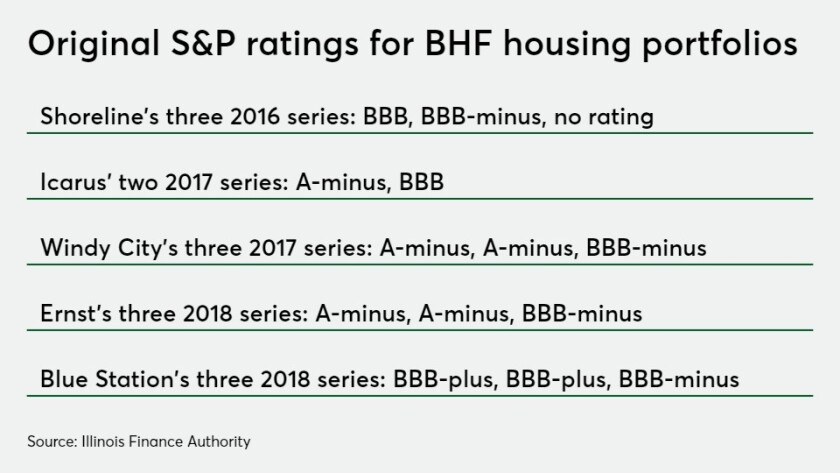 Original S&P ratings for BHF housing portfolios

Shoreline's three 2016 series: BBB, BBB-minus, no rating

Icarus' two 2017 series: A-minus, BBB

Windy City's three 2017 series: A-minus, A-minus, BBB-minus

Ernst's three 2018 series: A-minus, A-minus, BBB-minus

Blue Station's three 2018 series: BBB-plus, BBB-plus, BBB-minus

Source: Illinois Finance Authority